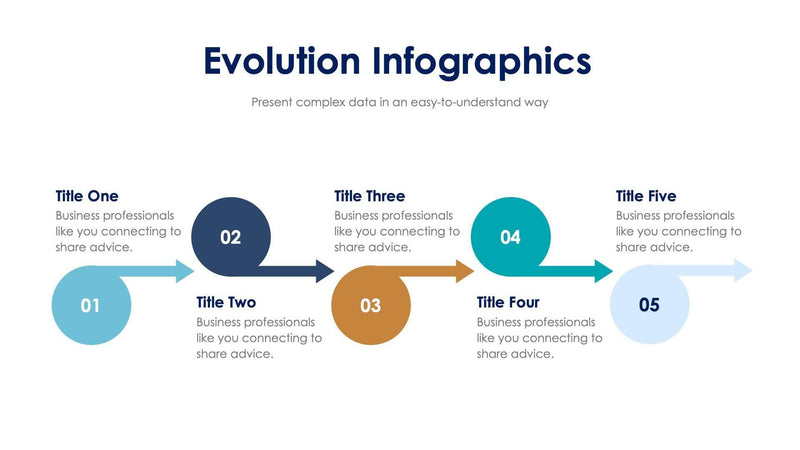 Evolution Infographics

Present complex data in an easy-to-understand way

Title One
Business professionals like you connecting to share advice.

01

02

Title Two
Business professionals like you connecting to share advice.

Title Three
Business professionals like you connecting to share advice.

03

04

Title Four
Business professionals like you connecting to share advice.

Title Five
Business professionals like you connecting to share advice.

05